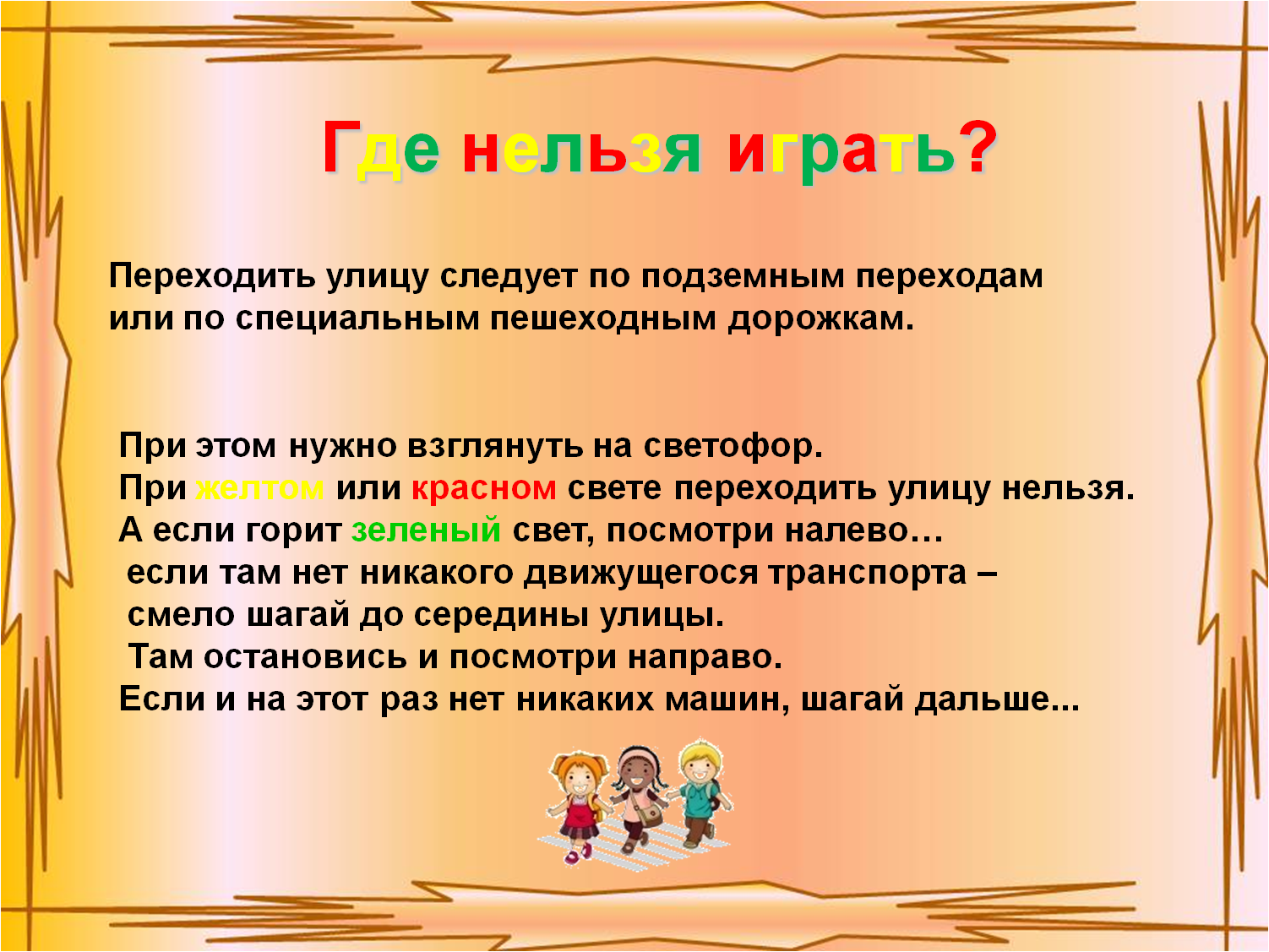 Где нельзя играть?

Переходить улицу следует по подземным переходам или по специальным пешеходным дорожкам.

При этом нужно взглянуть на светофор.
При желтом или красном свете переходить улицу нельзя.
А если горит зеленый свет, посмотри налево…
если там нет никакого движущегося транспорта – смело шагай до середины улицы.
Там остановись и посмотри направо.
Если и на этот раз нет никаких машин, шагай дальше...